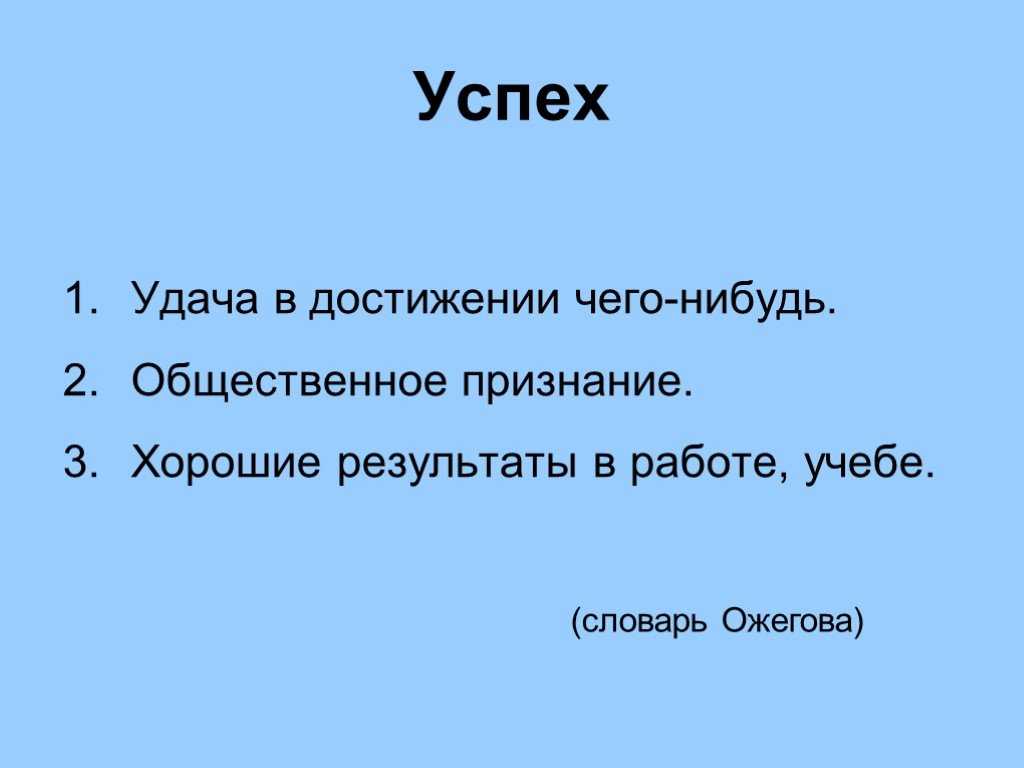 Успех

1. Удача в достижении чего-нибудь.
2. Общественное признание.
3. Хорошие результаты в работе, учебе.

(словарь Ожегова)